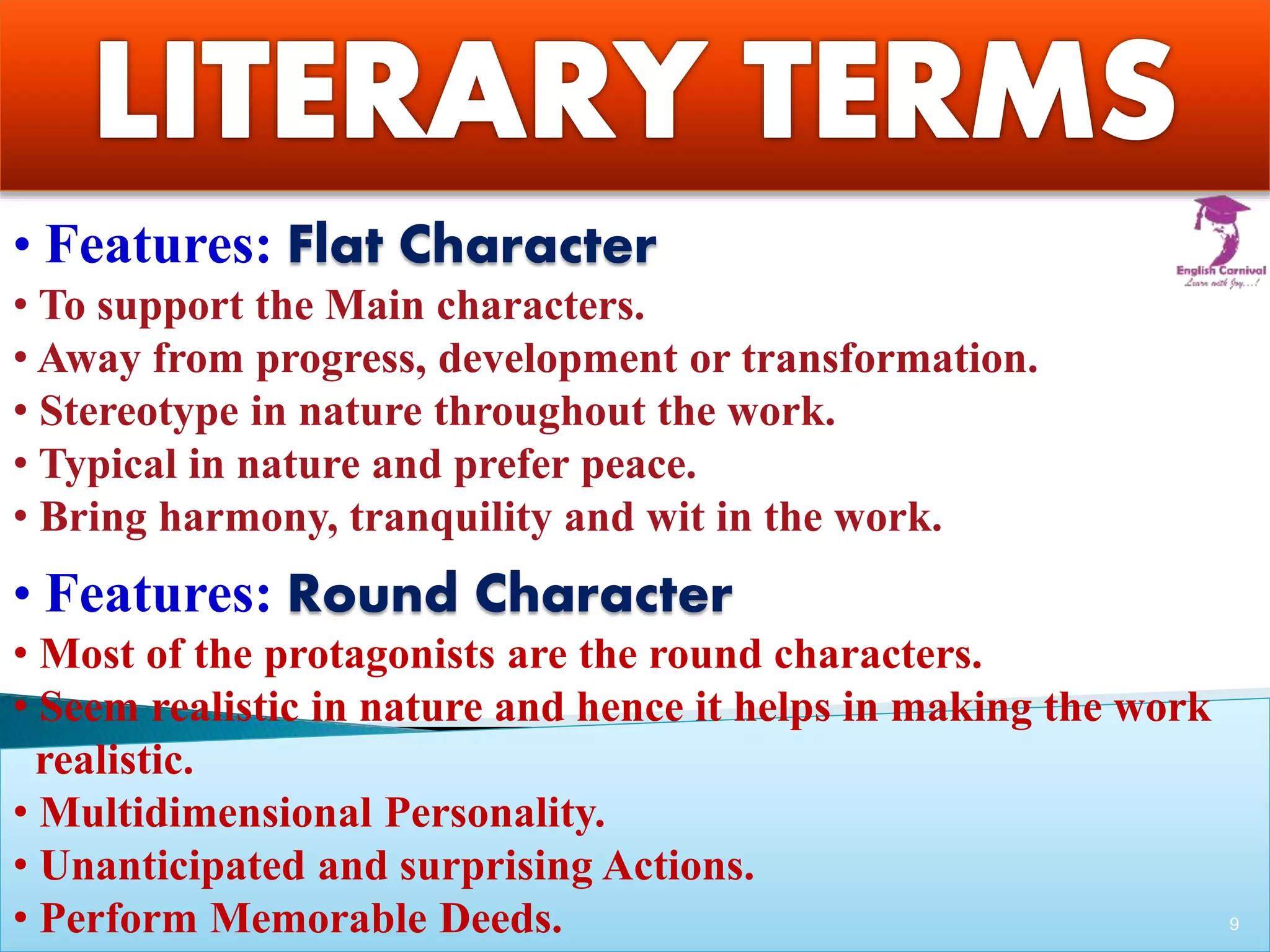 LITERARY TERMS

English Carnival
Learn with Joy...!

• Features: Flat Character
• To support the Main characters.
• Away from progress, development or transformation.
• Stereotype in nature throughout the work.
• Typical in nature and prefer peace.
• Bring harmony, tranquility and wit in the work.

• Features: Round Character
• Most of the protagonists are the round characters.
• Seem realistic in nature and hence it helps in making the work realistic.
• Multidimensional Personality.
• Unanticipated and surprising Actions.
• Perform Memorable Deeds.

9